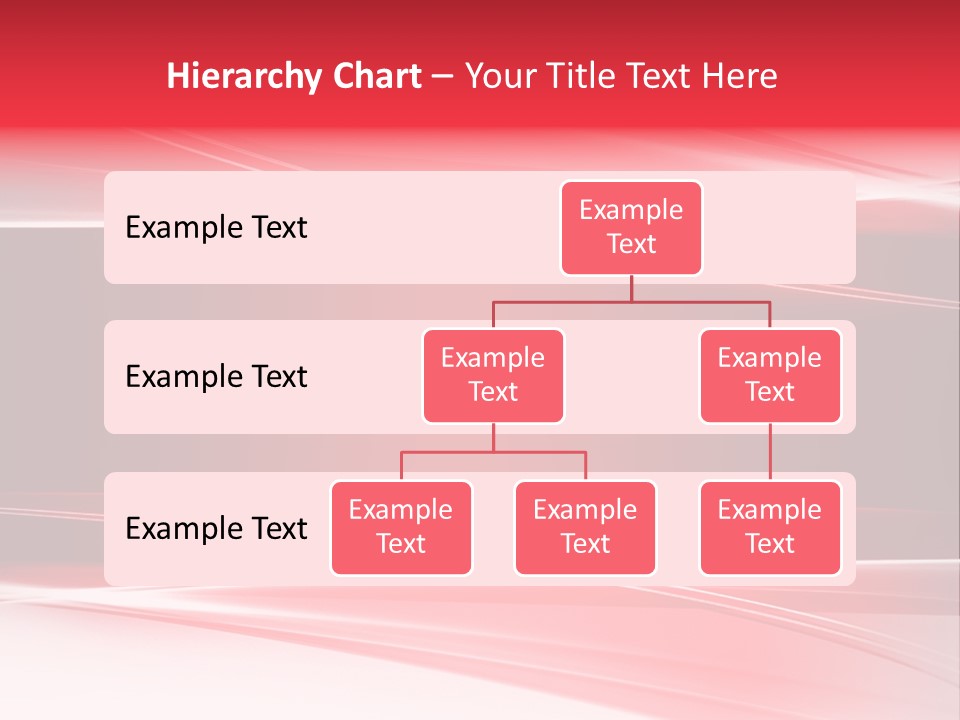 Hierarchy Chart – Your Title Text Here

Example Text

Example Text

Example Text

Example Text

Example Text

Example Text

Example Text

Example Text

Example Text